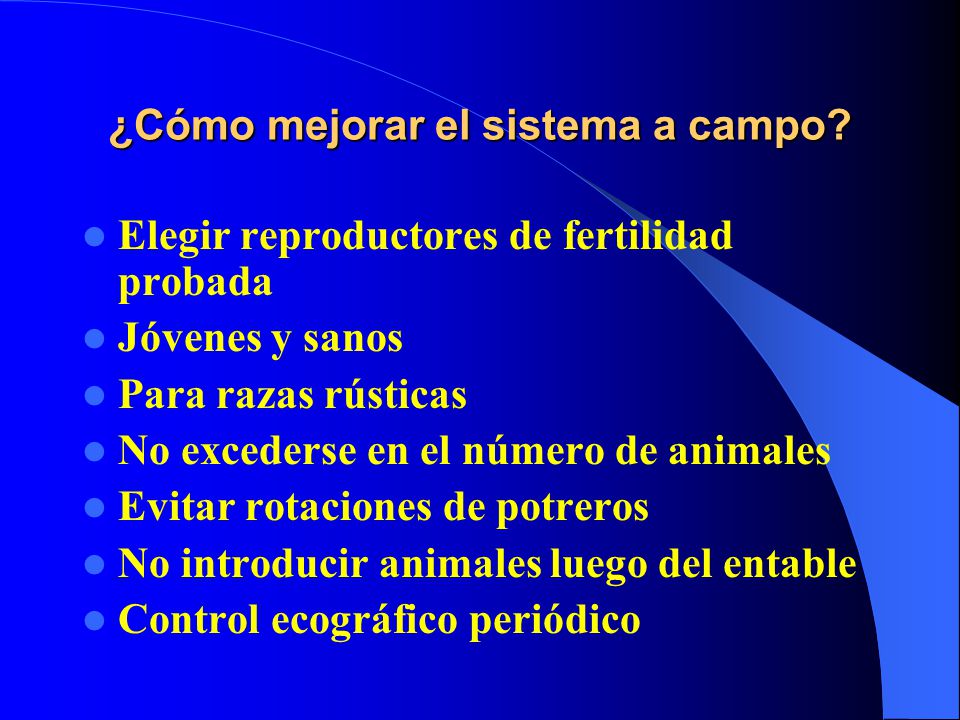 ¿Cómo mejorar el sistema a campo?

- Elegir reproductores de fertilidad probada
- Jóvenes y sanos
- Para razas rústicas
- No excederse en el número de animales
- Evitar rotaciones de potreros
- No introducir animales luego del entable
- Control ecográfico periódico